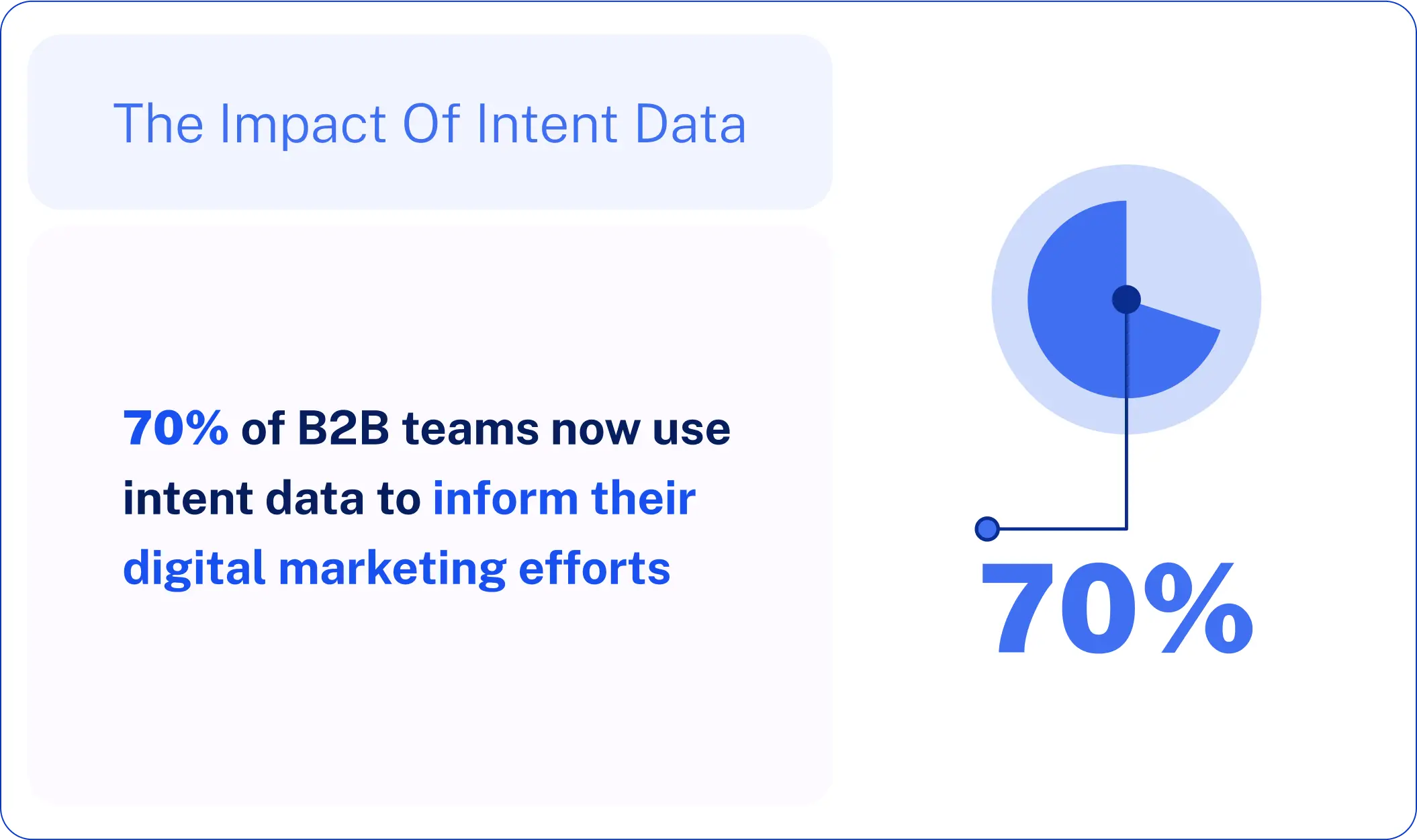 The Impact Of Intent Data

70% of B2B teams now use intent data to inform their digital marketing efforts

70%